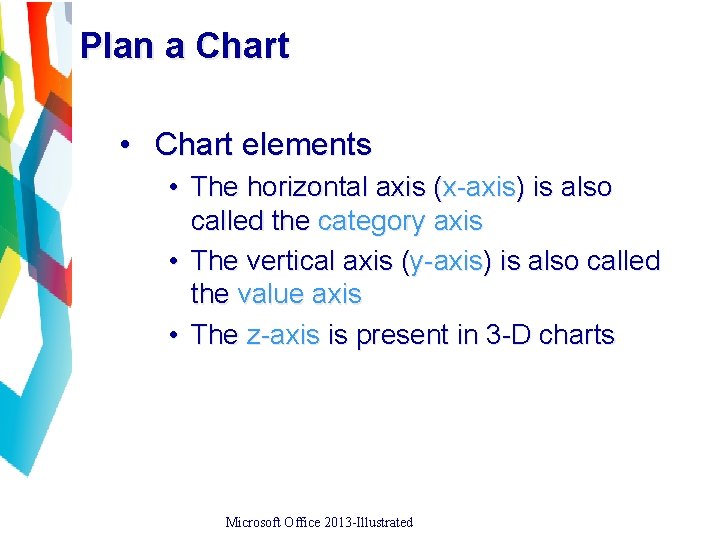 Plan a Chart

• Chart elements
  • The horizontal axis (x-axis) is also called the category axis
  • The vertical axis (y-axis) is also called the value axis
  • The z-axis is present in 3-D charts

Microsoft Office 2013-Illustrated